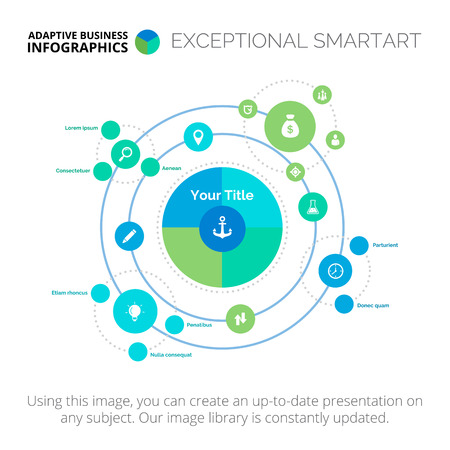 ADAPTIVE BUSINESS INFOGRAPHICS

EXCEPTIONAL SMARTART

Lorem ipsum

Consectetuer

Aenean

Your Title

Parturient

Donec quam

Etiam rhoncus

Penatibus

Nulla consequat

Using this image, you can create an up-to-date presentation on any subject. Our image library is constantly updated.